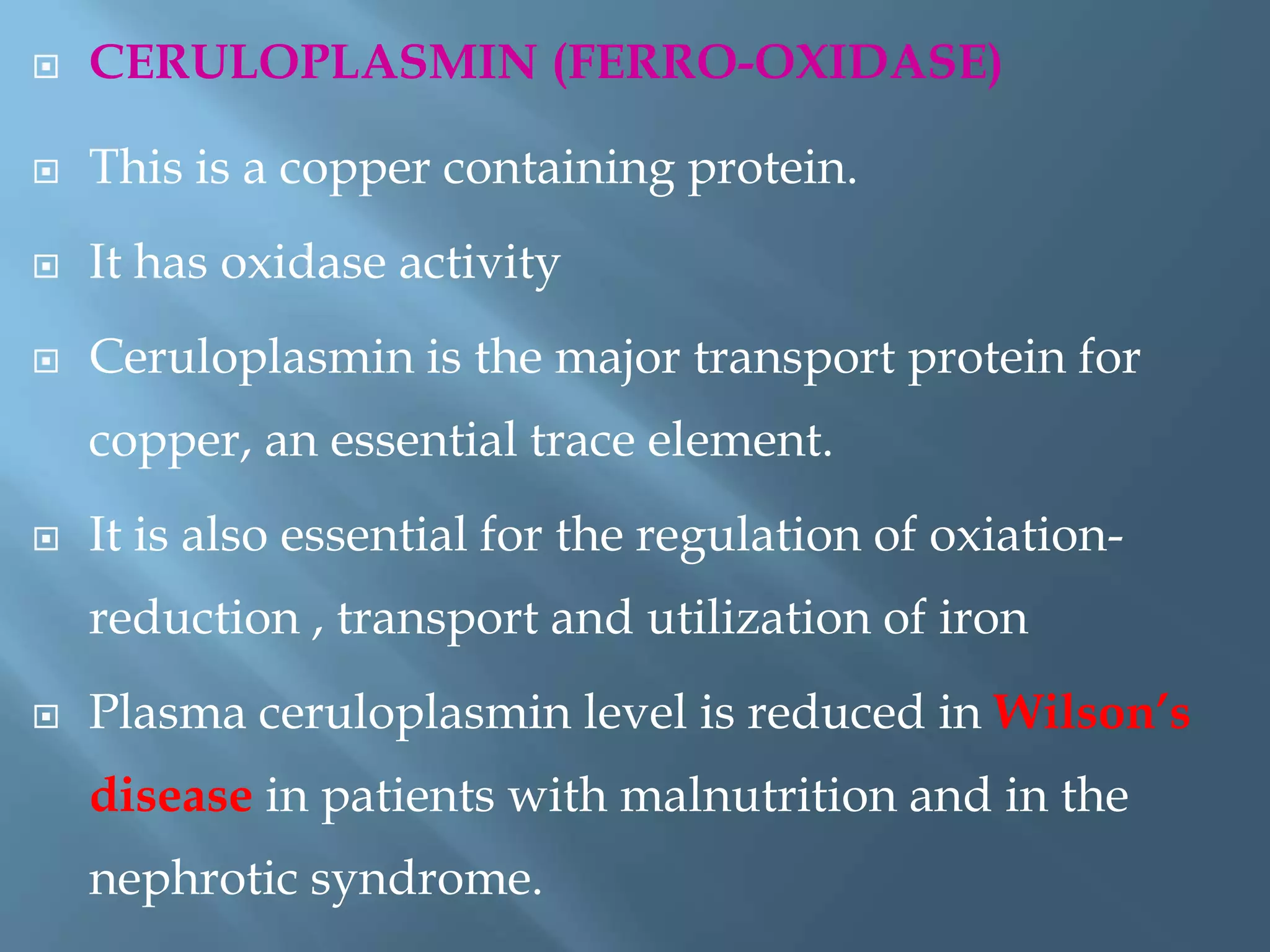 CERULOPLASMIN (FERRO-OXIDASE)

This is a copper containing protein.

It has oxidase activity

Ceruloplasmin is the major transport protein for copper, an essential trace element.

It is also essential for the regulation of oxiation-reduction , transport and utilization of iron

Plasma ceruloplasmin level is reduced in Wilson's disease in patients with malnutrition and in the nephrotic syndrome.